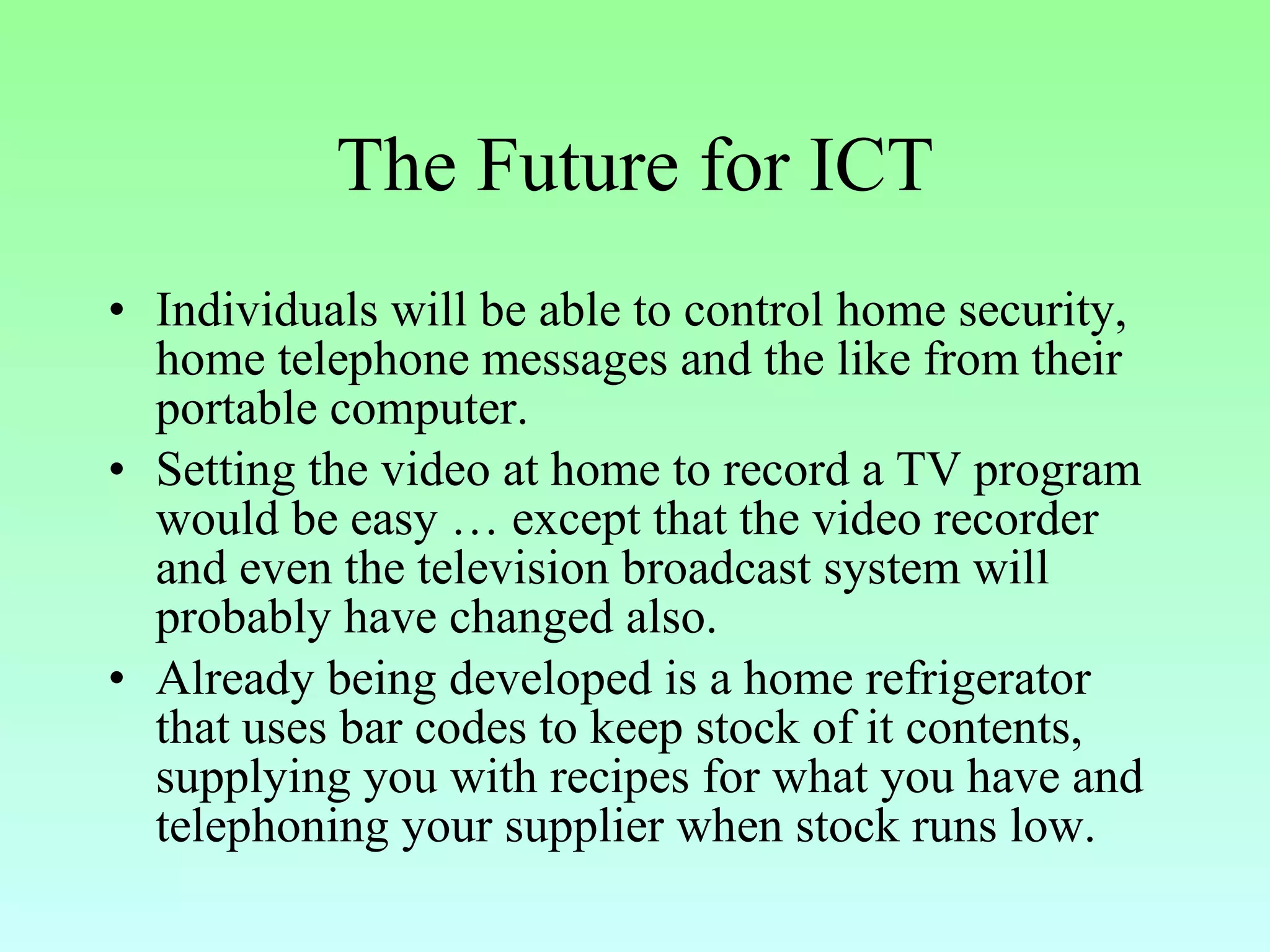 The Future for ICT

• Individuals will be able to control home security, home telephone messages and the like from their portable computer.
• Setting the video at home to record a TV program would be easy … except that the video recorder and even the television broadcast system will probably have changed also.
• Already being developed is a home refrigerator that uses bar codes to keep stock of it contents, supplying you with recipes for what you have and telephoning your supplier when stock runs low.